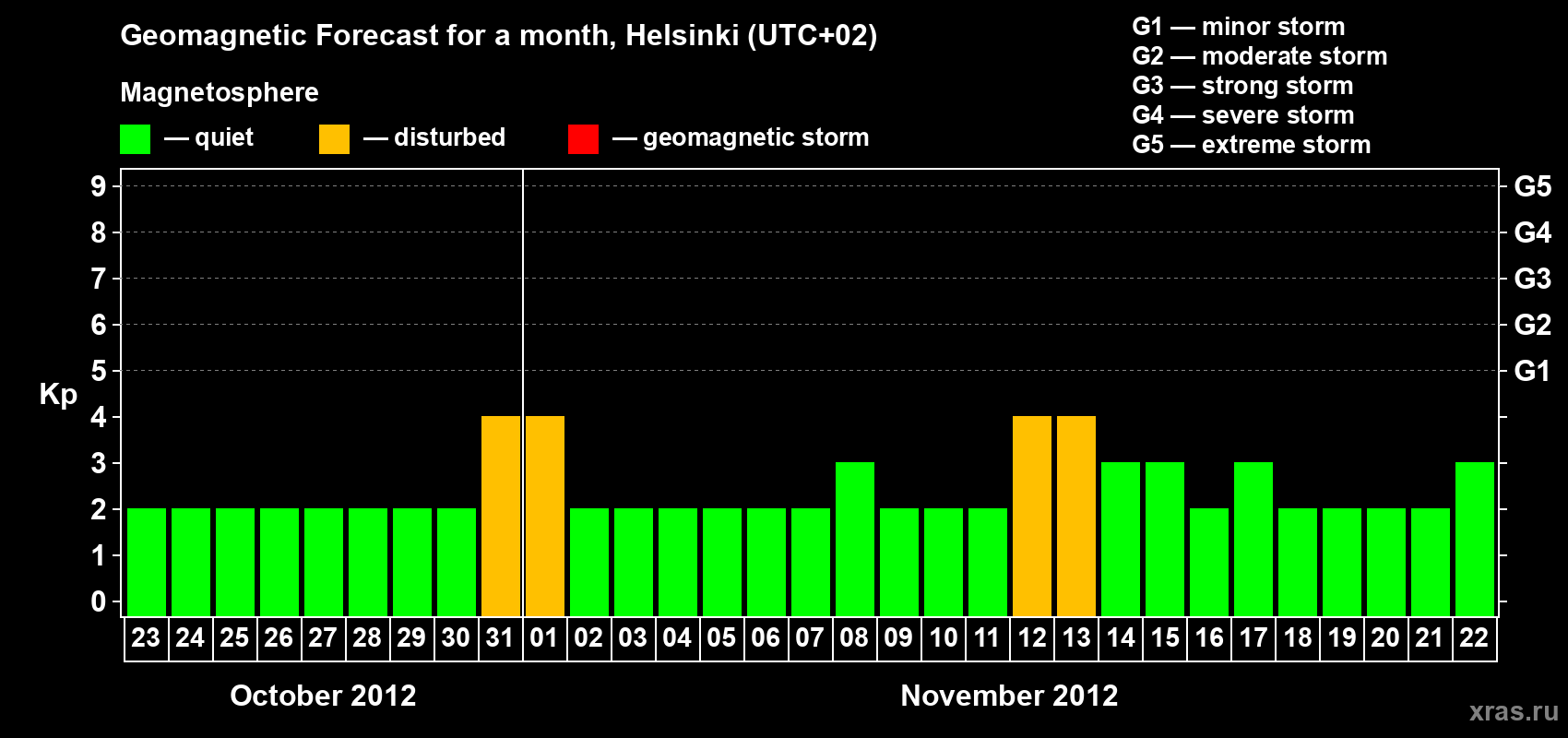 Geomagnetic Forecast for a month, Helsinki (UTC+02)

Magnetosphere

— quiet — disturbed — geomagnetic storm

G1 — minor storm
G2 — moderate storm
G3 — strong storm
G4 — severe storm
G5 — extreme storm

Kp

9 8 7 6 5 4 3 2 1 0

G5 G4 G3 G2 G1

23 24 25 26 27 28 29 30 31 01 02 03 04 05 06 07 08 09 10 11 12 13 14 15 16 17 18 19 20 21 22

October 2012

November 2012

xras.ru